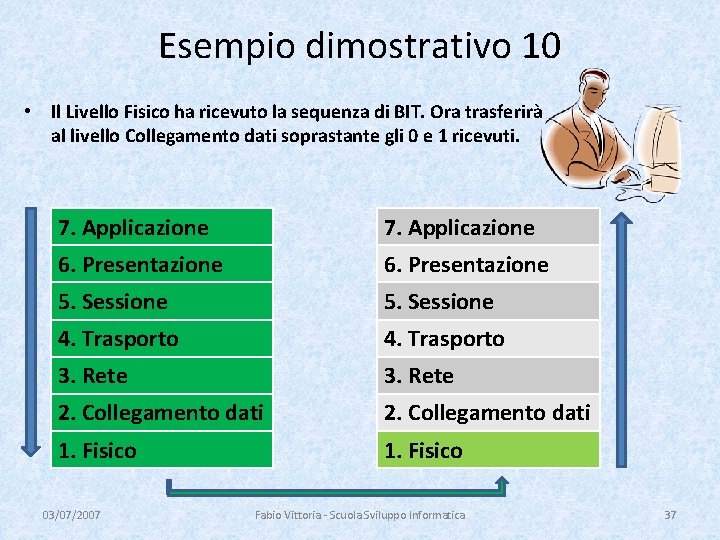 Esempio dimostrativo 10

• Il Livello Fisico ha ricevuto la sequenza di BIT. Ora trasferirà al livello Collegamento dati soprastante gli 0 e 1 ricevuti.

7. Applicazione
6. Presentazione
5. Sessione
4. Trasporto
3. Rete
2. Collegamento dati
1. Fisico

7. Applicazione
6. Presentazione
5. Sessione
4. Trasporto
3. Rete
2. Collegamento dati
1. Fisico

03/07/2007 Fabio Vittoria - Scuola Sviluppo Informatica 37